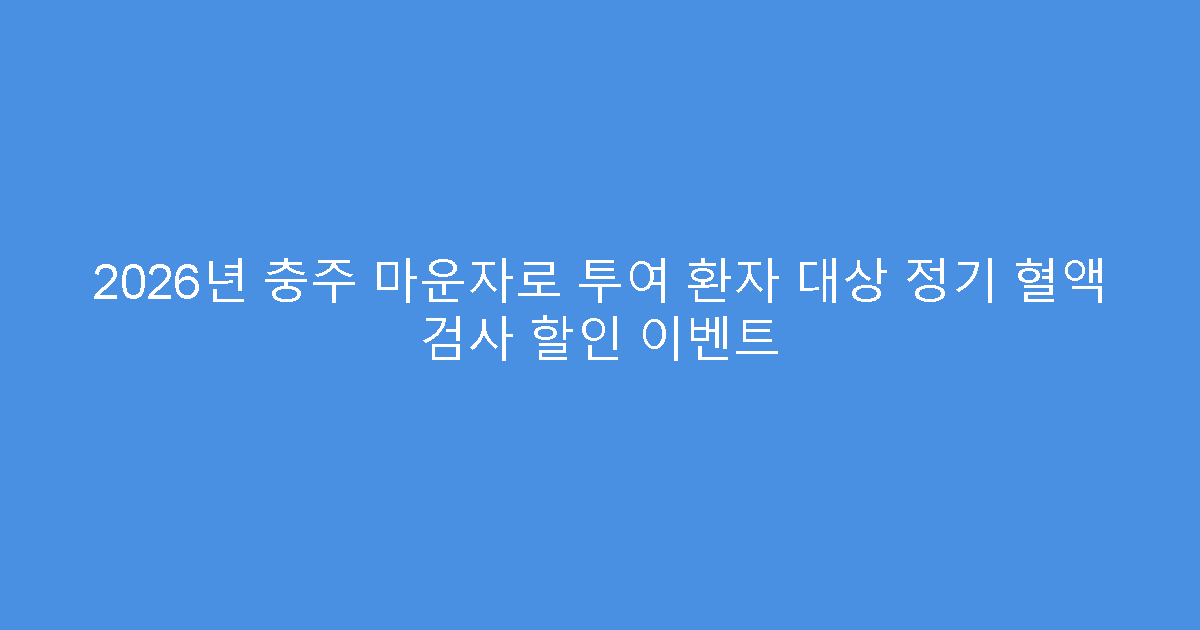 2026년 충주 마운자로 투여 환자 대상 정기 혈액 검사 할인 이벤트